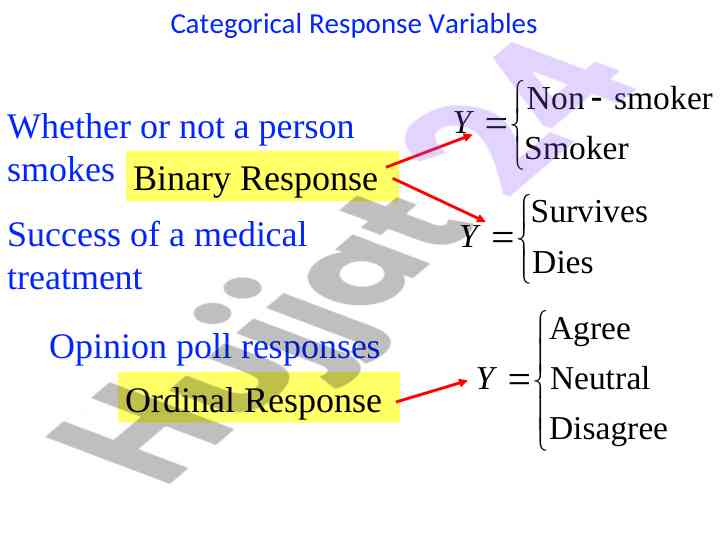 Categorical Response Variables

Whether or not a person smokes

Binary Response

$Y = \begin{cases} \text{Non - smoker} \\ \text{Smoker} \end{cases}$

Success of a medical treatment

$Y = \begin{cases} \text{Survives} \\ \text{Dies} \end{cases}$

Opinion poll responses

Ordinal Response

$Y = \begin{cases} \text{Agree} \\ \text{Neutral} \\ \text{Disagree} \end{cases}$

Hijjat24